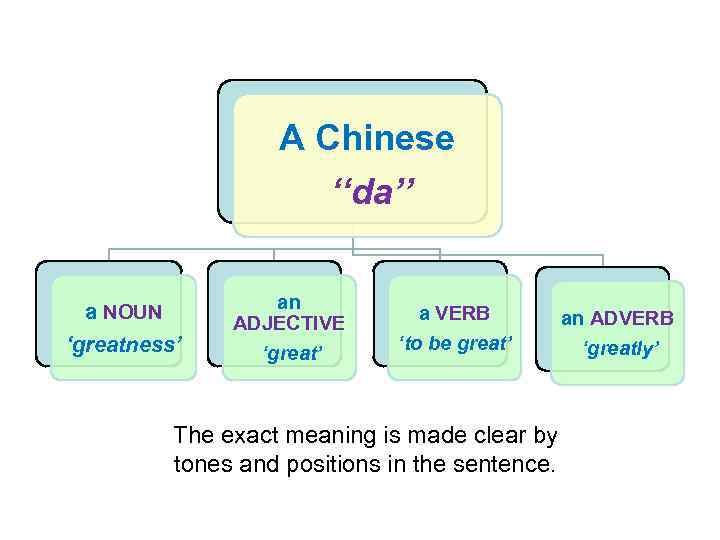 A Chinese
“da”

a NOUN
‘greatness’

an ADJECTIVE
‘great’

a VERB
‘to be great’

an ADVERB
‘greatly’

The exact meaning is made clear by tones and positions in the sentence.